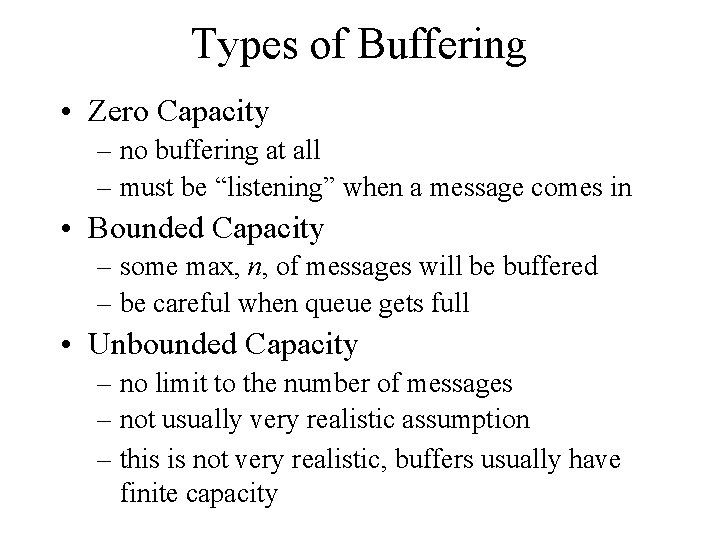 Types of Buffering

• Zero Capacity
– no buffering at all
– must be “listening” when a message comes in

• Bounded Capacity
– some max, $n$, of messages will be buffered
– be careful when queue gets full

• Unbounded Capacity
– no limit to the number of messages
– not usually very realistic assumption
– this is not very realistic, buffers usually have finite capacity